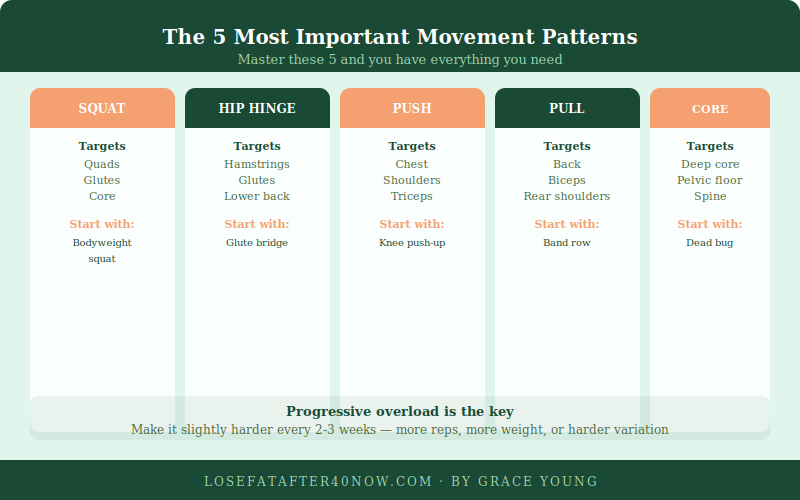 The 5 Most Important Movement Patterns

Master these 5 and you have everything you need

SQUAT

Targets
Quads
Glutes
Core

Start with:
Bodyweight squat

HIP HINGE

Targets
Hamstrings
Glutes
Lower back

Start with:
Glute bridge

PUSH

Targets
Chest
Shoulders
Triceps

Start with:
Knee push-up

PULL

Targets
Back
Biceps
Rear shoulders

Start with:
Band row

CORE

Targets
Deep core
Pelvic floor
Spine

Start with:
Dead bug

Progressive overload is the key

Make it slightly harder every 2-3 weeks — more reps, more weight, or harder variation

LOSEFATAFTER40NOW.COM · BY GRACE YOUNG